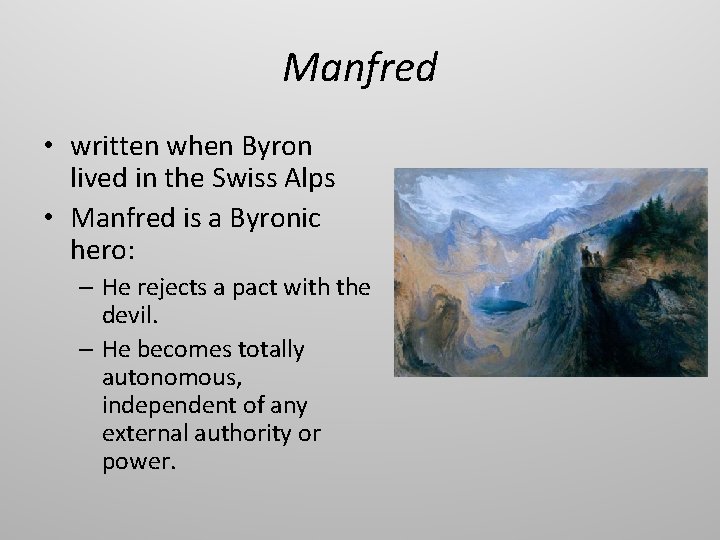 Manfred

• written when Byron lived in the Swiss Alps
• Manfred is a Byronic hero:
– He rejects a pact with the devil.
– He becomes totally autonomous, independent of any external authority or power.